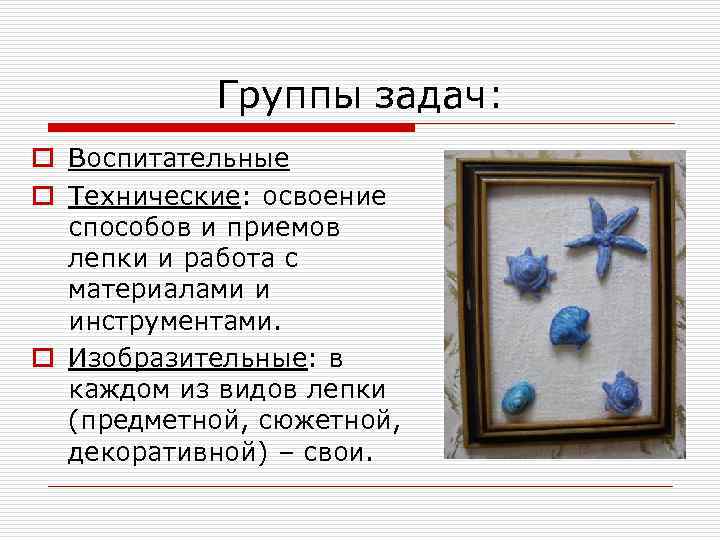 Группы задач:

Воспитательные

Технические: освоение способов и приемов лепки и работа с материалами и инструментами.

Изобразительные: в каждом из видов лепки (предметной, сюжетной, декоративной) – свои.